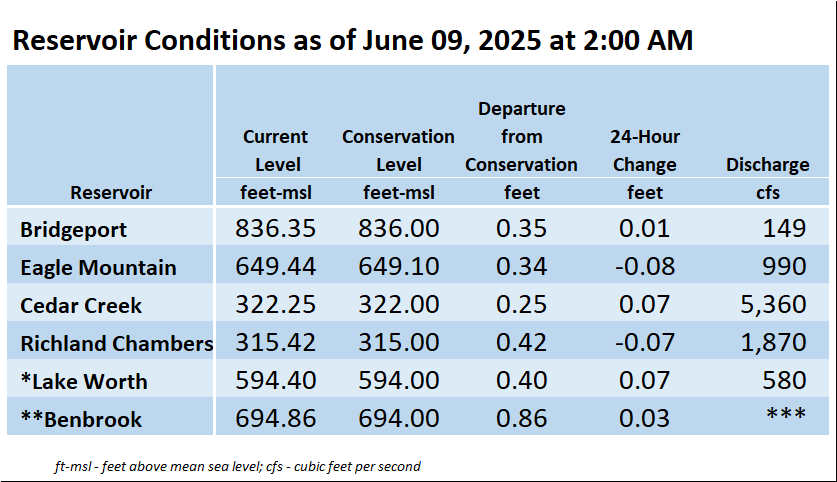 Reservoir Conditions as of June 09, 2025 at 2:00 AM

| Reservoir | Current Level feet-msl | Conservation Level feet-msl | Departure from Conservation feet | 24-Hour Change feet | Discharge cfs |
|---|---|---|---|---|---|
| Bridgeport | 836.35 | 836.00 | 0.35 | 0.01 | 149 |
| Eagle Mountain | 649.44 | 649.10 | 0.34 | -0.08 | 990 |
| Cedar Creek | 322.25 | 322.00 | 0.25 | 0.07 | 5,360 |
| Richland Chambers | 315.42 | 315.00 | 0.42 | -0.07 | 1,870 |
| *Lake Worth | 594.40 | 594.00 | 0.40 | 0.07 | 580 |
| **Benbrook | 694.86 | 694.00 | 0.86 | 0.03 | *** |

ft-msl - feet above mean sea level; cfs - cubic feet per second